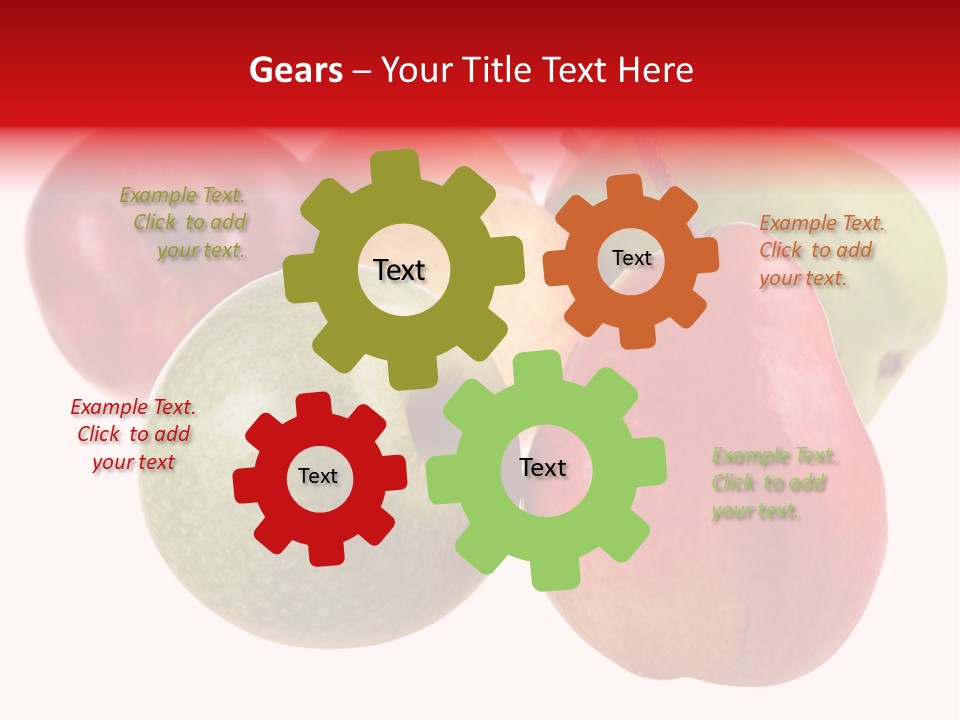 Gears – Your Title Text Here

Example Text. Click to add your text.

Text

Text

Example Text. Click to add your text.

Example Text. Click to add your text

Text

Text

Example Text. Click to add your text.